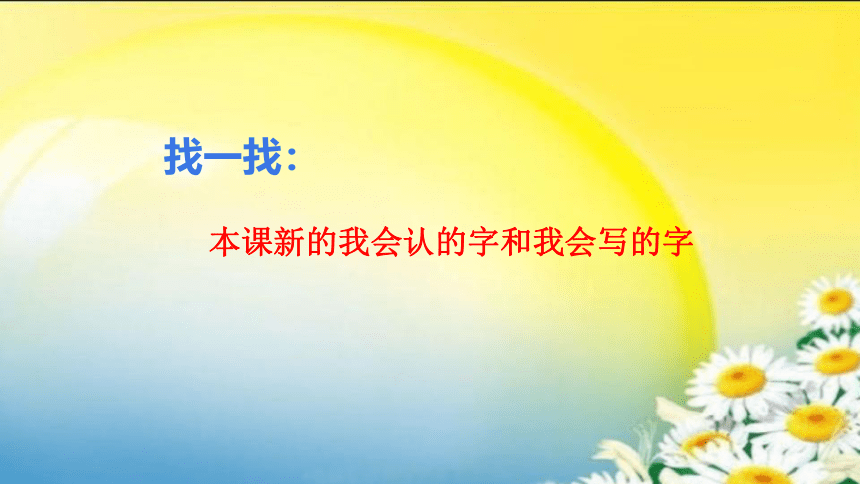 找一找：

本课新的我会认的字和我会写的字